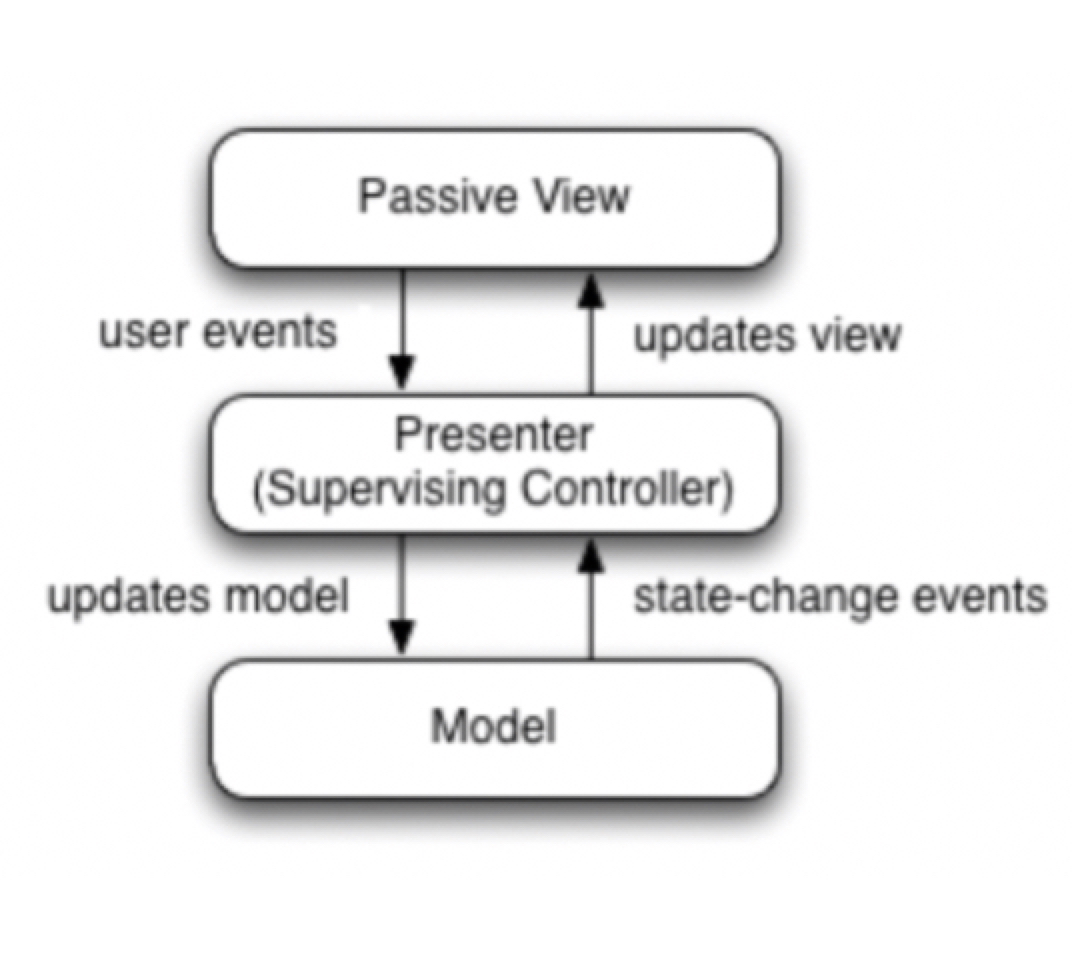 Passive View

user events

updates view

Presenter
(Supervising Controller)

updates model

state-change events

Model